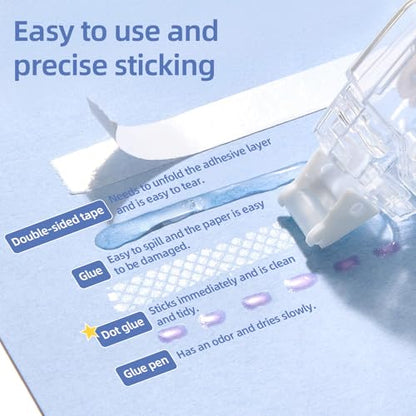 Easy to use and precise sticking

Double-sided tape
Needs to unfold the adhesive layer and is easy to tear.

Glue
Easy to spill and the paper is easy to be damaged.

Dot glue
Sticks immediately and is clean and tidy.

Glue pen
Has an odor and dries slowly.